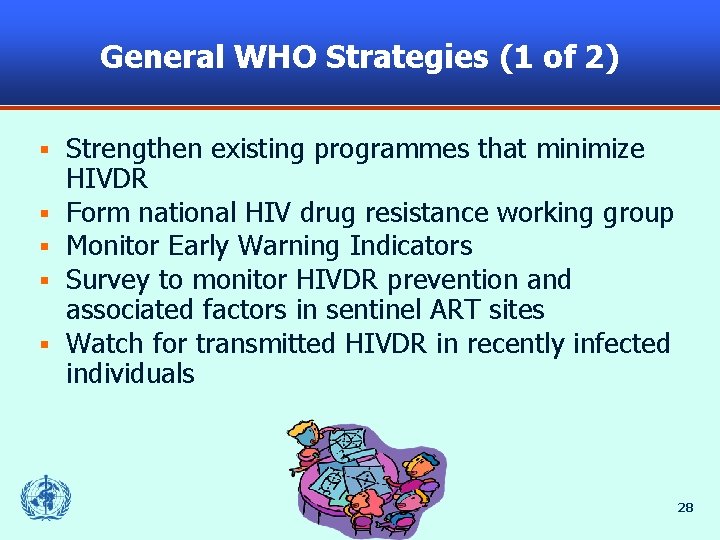 General WHO Strategies (1 of 2)

- Strengthen existing programmes that minimize HIVDR
- Form national HIV drug resistance working group
- Monitor Early Warning Indicators
- Survey to monitor HIVDR prevention and associated factors in sentinel ART sites
- Watch for transmitted HIVDR in recently infected individuals

28